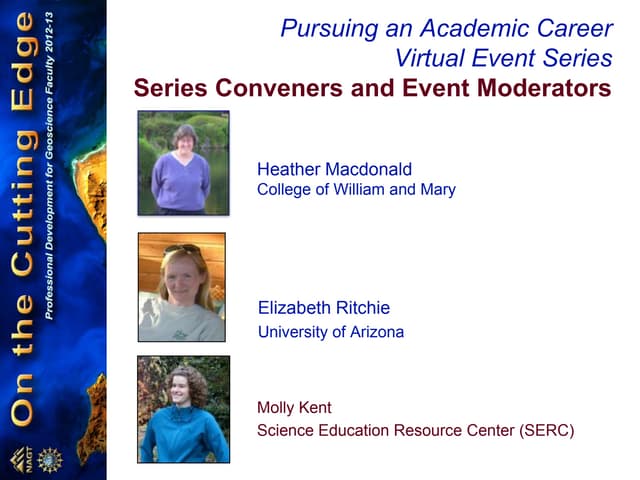 On the Cutting Edge
Professional Development for Geoscience Faculty 2012-13

NAGT

Pursuing an Academic Career
Virtual Event Series

Series Conveners and Event Moderators

Heather Macdonald
College of William and Mary

Elizabeth Ritchie
University of Arizona

Molly Kent
Science Education Resource Center (SERC)